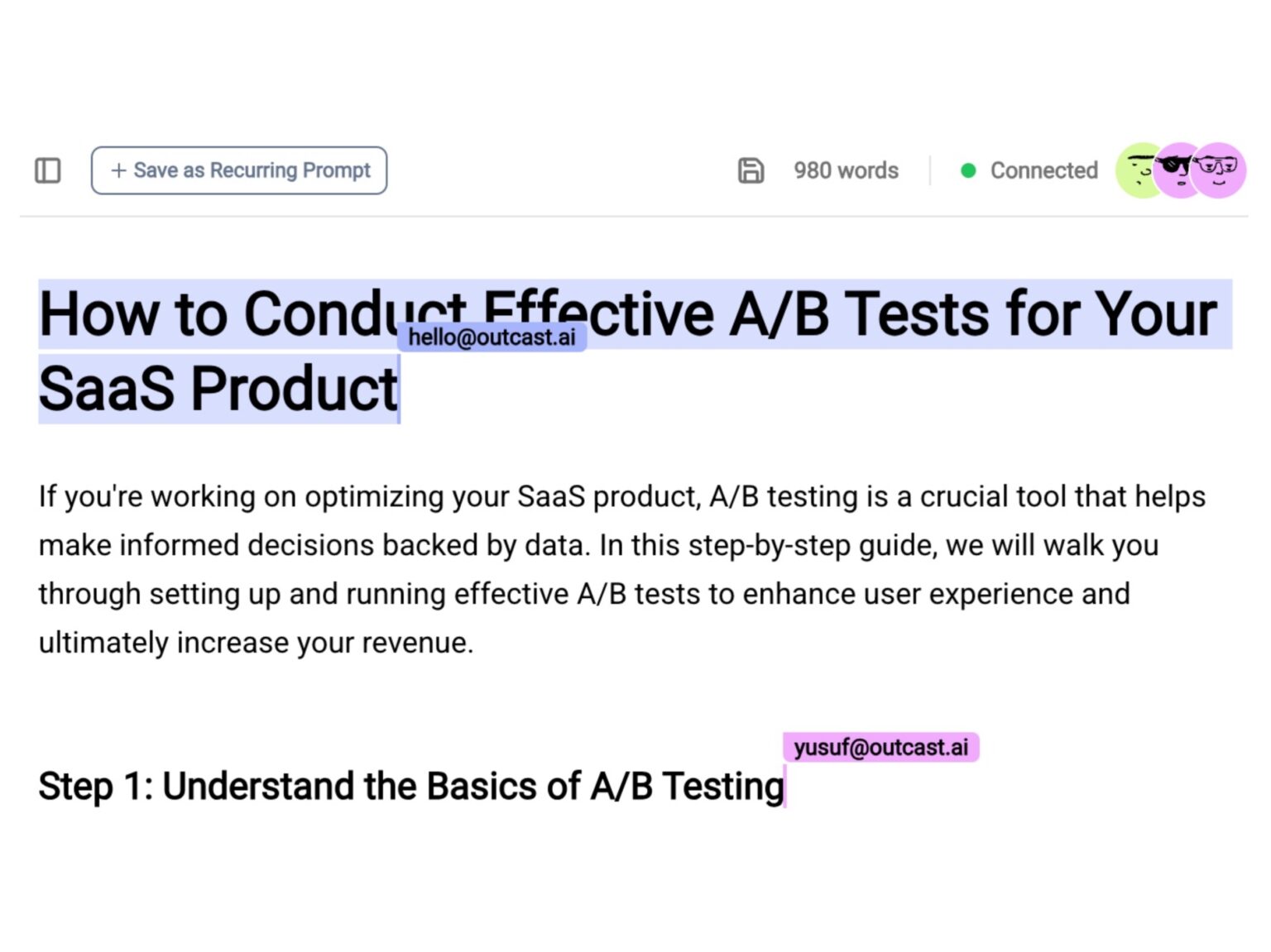 + Save as Recurring Prompt

980 words

Connected

How to Conduct Effective A/B Tests for Your SaaS Product

hello@outcast.ai

If you're working on optimizing your SaaS product, A/B testing is a crucial tool that helps make informed decisions backed by data. In this step-by-step guide, we will walk you through setting up and running effective A/B tests to enhance user experience and ultimately increase your revenue.

yusuf@outcast.ai

Step 1: Understand the Basics of A/B Testing